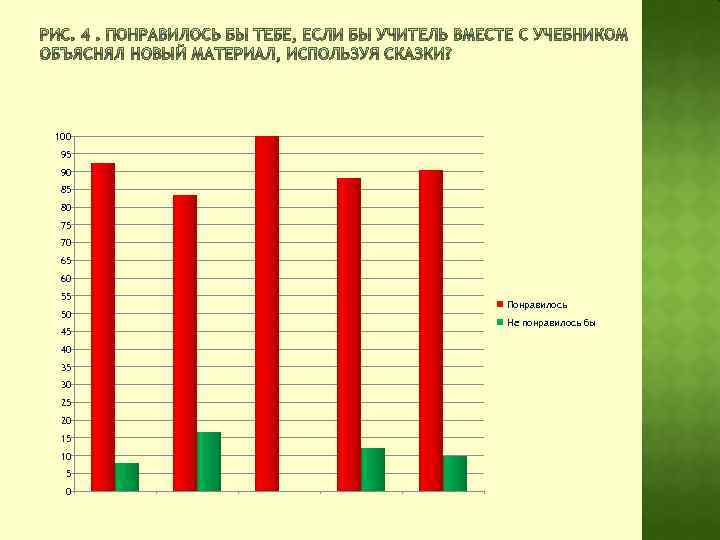 РИС. 4 . ПОНРАВИЛОСЬ БЫ ТЕБЕ, ЕСЛИ БЫ УЧИТЕЛЬ ВМЕСТЕ С УЧЕБНИКОМ ОБЪЯСНЯЛ НОВЫЙ МАТЕРИАЛ, ИСПОЛЬЗУЯ СКАЗКИ?

100
95
90
85
80
75
70
65
60
55
50
45
40
35
30
25
20
15
10
5
0

Понравилось
Не понравилось бы